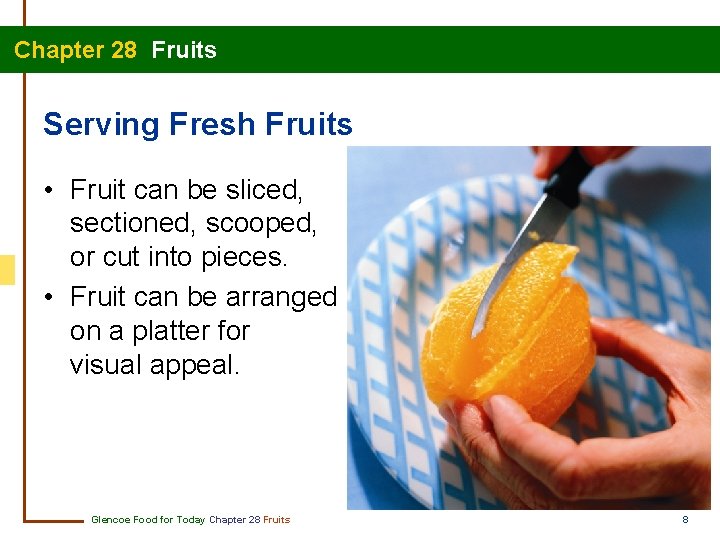 Chapter 28 Fruits

Serving Fresh Fruits

• Fruit can be sliced, sectioned, scooped, or cut into pieces.
• Fruit can be arranged on a platter for visual appeal.

Glencoe Food for Today Chapter 28 Fruits

8